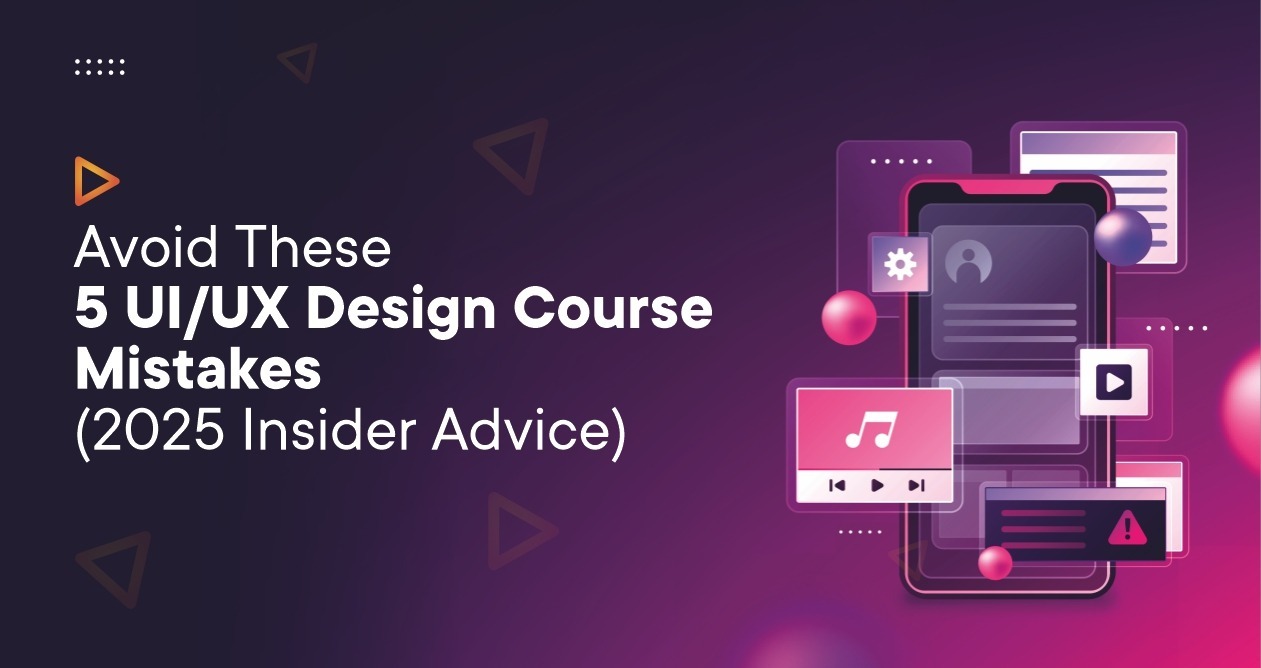 Avoid These
5 UI/UX Design Course Mistakes
(2025 Insider Advice)